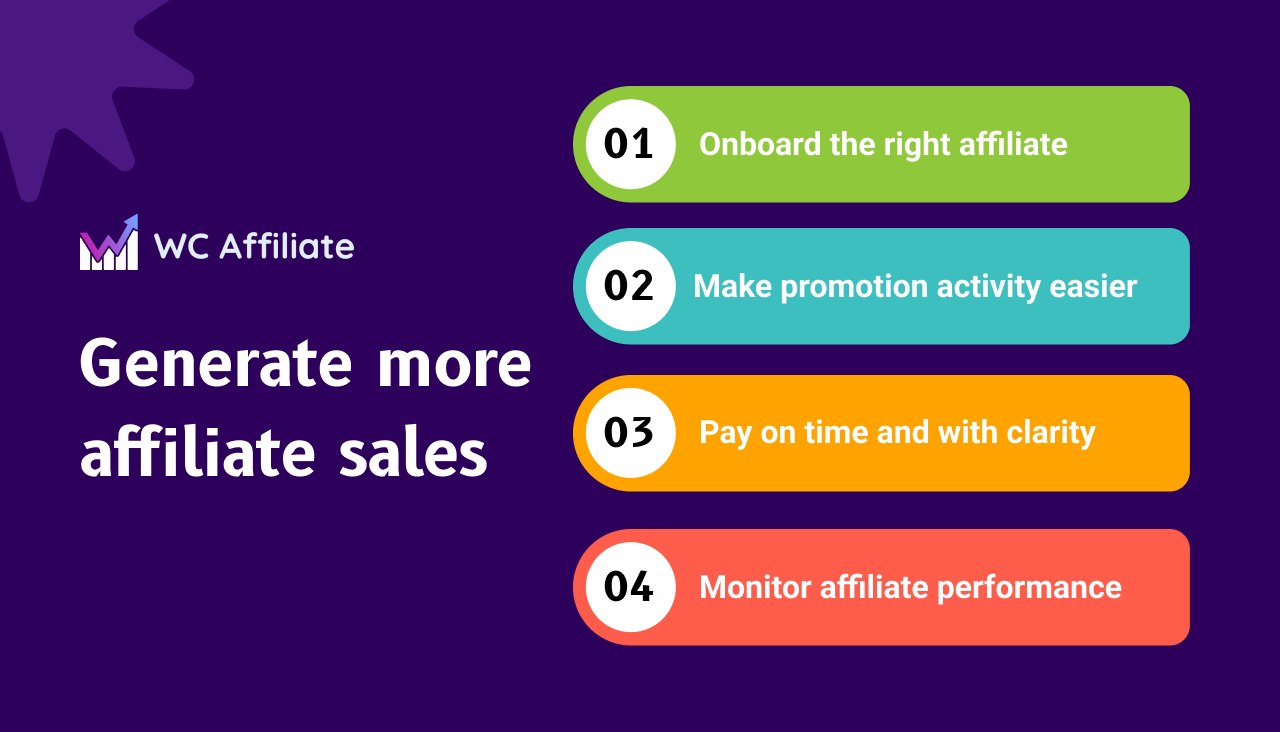 WC Affiliate

Generate more affiliate sales

01 Onboard the right affiliate

02 Make promotion activity easier

03 Pay on time and with clarity

04 Monitor affiliate performance